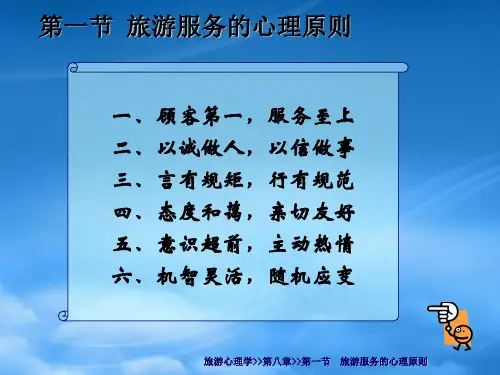 第一节 旅游服务的心理原则

一、顾客第一，服务至上
二、以诚做人，以信做事
三、言有规矩，行有规范
四、态度和蔼，亲切友好
五、意识超前，主动热情
六、机智灵活，随机应变

旅游心理学>>第八章>>第一节 旅游服务的心理原则